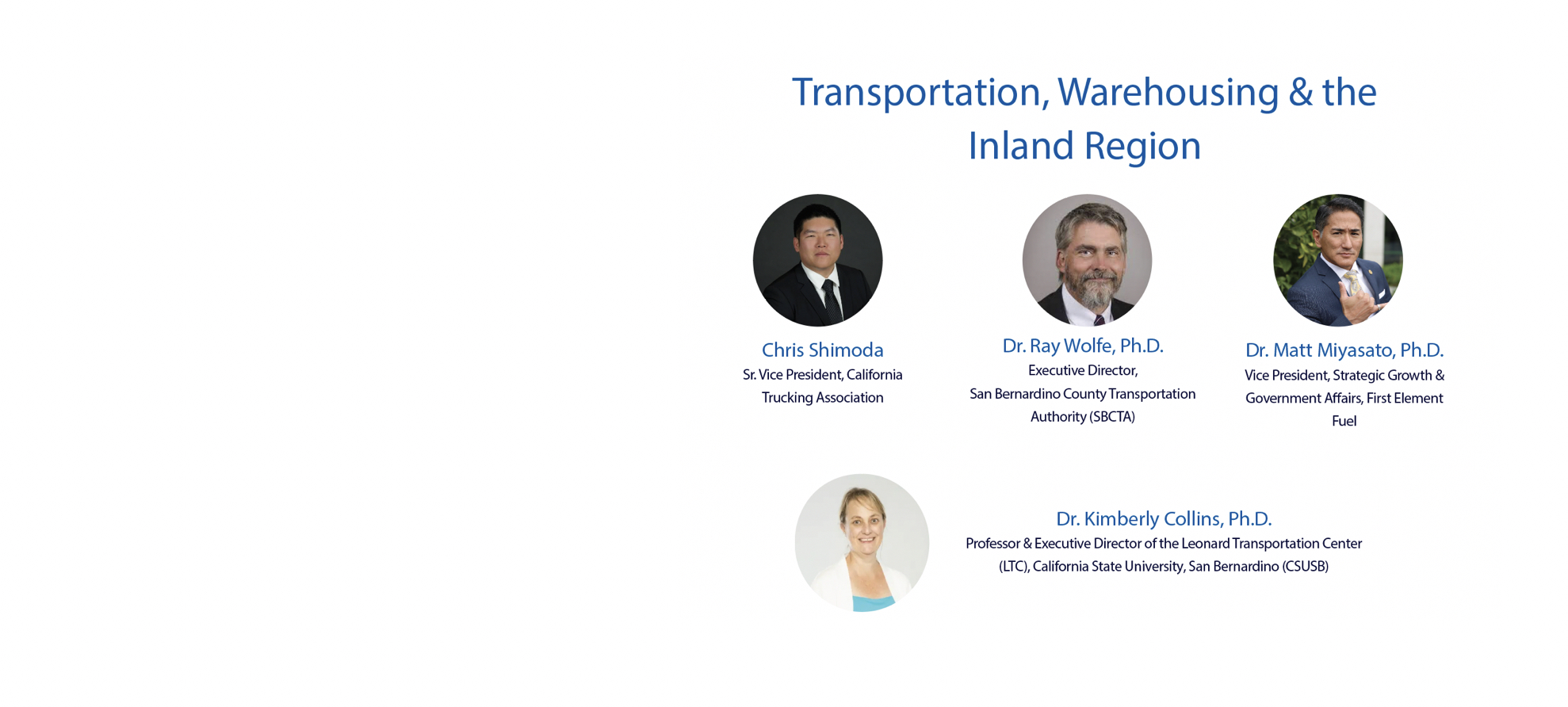 Transportation, Warehousing & the Inland Region

Chris Shimoda
Sr. Vice President, California Trucking Association

Dr. Ray Wolfe, Ph.D.
Executive Director, San Bernardino County Transportation Authority (SBCTA)

Dr. Matt Miyasato, Ph.D.
Vice President, Strategic Growth & Government Affairs, First Element Fuel

Dr. Kimberly Collins, Ph.D.
Professor & Executive Director of the Leonard Transportation Center (LTC), California State University, San Bernardino (CSUSB)